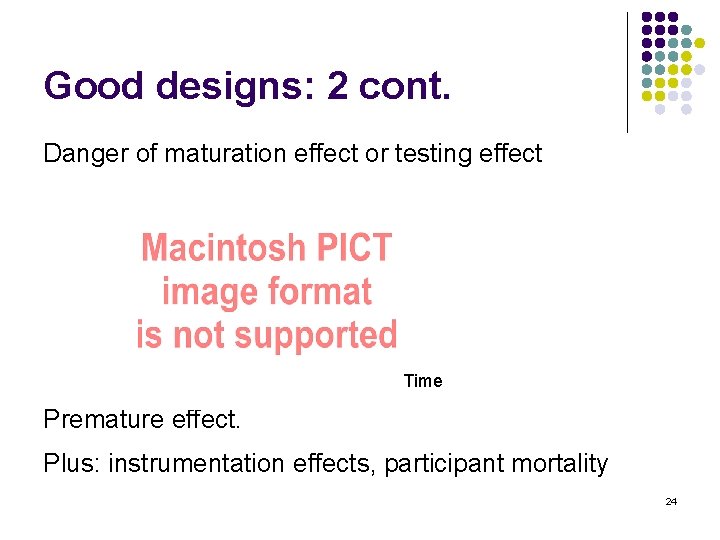 Good designs: 2 cont.

Danger of maturation effect or testing effect

Macintosh PICT image format is not supported

Time

Premature effect.

Plus: instrumentation effects, participant mortality

24